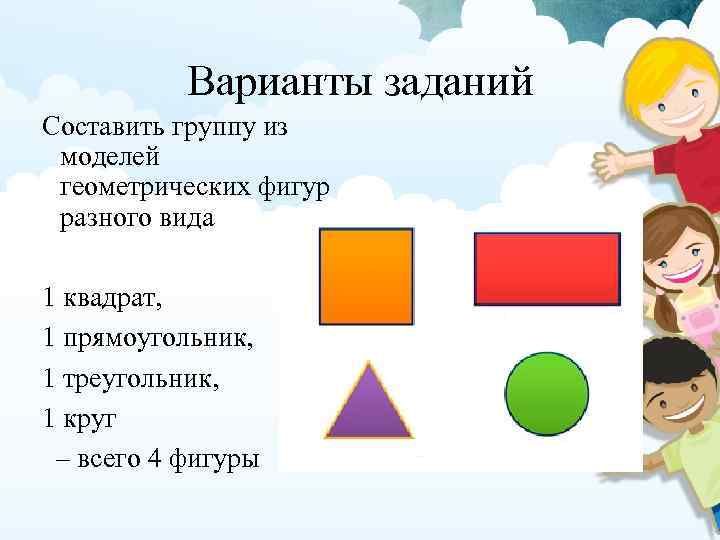 Варианты заданий

Составить группу из моделей геометрических фигур разного вида

1 квадрат,

1 прямоугольник,

1 треугольник,

1 круг

– всего 4 фигуры